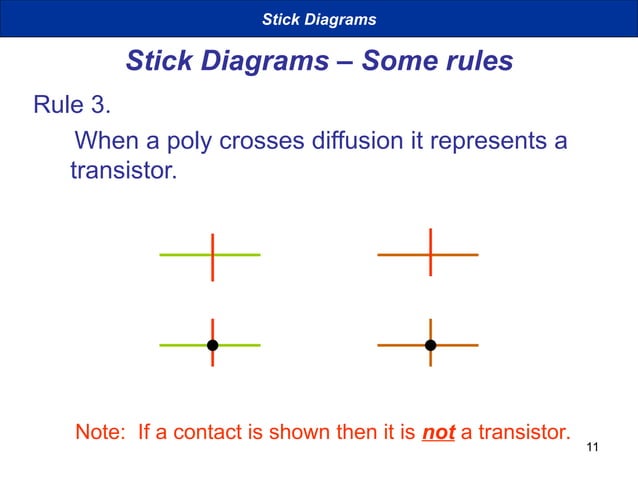 Stick Diagrams

Stick Diagrams – Some rules

Rule 3.

When a poly crosses diffusion it represents a transistor.

Note: If a contact is shown then it is not a transistor.

11